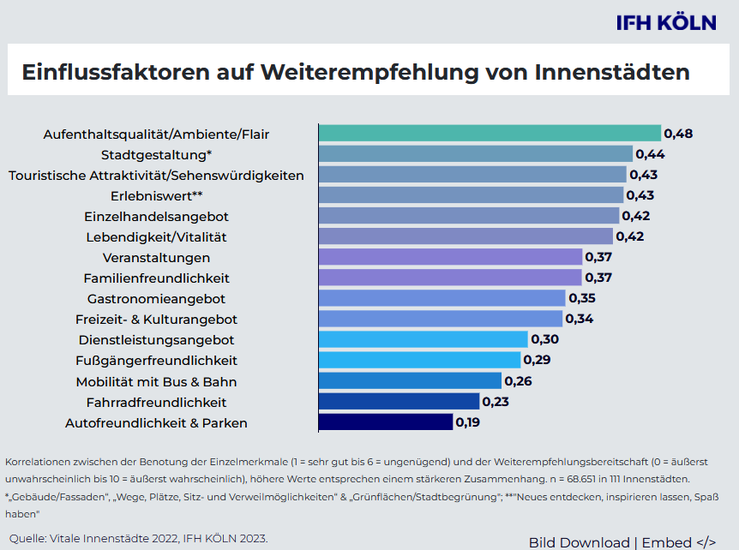 IFH KÖLN

Einflussfaktoren auf Weiterempfehlung von Innenstädten

| | |
|---|---|
| Aufenthaltsqualität/Ambiente/Flair | 0,48 |
| Stadtgestaltung* | 0,44 |
| Touristische Attraktivität/Sehenswürdigkeiten | 0,43 |
| Erlebniswert** | 0,43 |
| Einzelhandelsangebot | 0,42 |
| Lebendigkeit/Vitalität | 0,42 |
| Veranstaltungen | 0,37 |
| Familienfreundlichkeit | 0,37 |
| Gastronomieangebot | 0,35 |
| Freizeit- & Kulturangebot | 0,34 |
| Dienstleistungsangebot | 0,30 |
| Fußgängerfreundlichkeit | 0,29 |
| Mobilität mit Bus & Bahn | 0,26 |
| Fahrradfreundlichkeit | 0,23 |
| Autofreundlichkeit & Parken | 0,19 |

Korrelationen zwischen der Benotung der Einzelmerkmale (1 = sehr gut bis 6 = ungenügend) und der Weiterempfehlungsbereitschaft (0 = äußerst unwahrscheinlich bis 10 = äußerst wahrscheinlich), höhere Werte entsprechen einem stärkeren Zusammenhang. n = 68.651 in 111 Innenstädten.
*„Gebäude/Fassaden", „Wege, Plätze, Sitz- und Verweilmöglichkeiten" & „Grünflächen/Stadtbegrünung"; **"Neues entdecken, inspirieren lassen, Spaß haben"

Quelle: Vitale Innenstädte 2022, IFH KÖLN 2023.

Bild Download | Embed </>